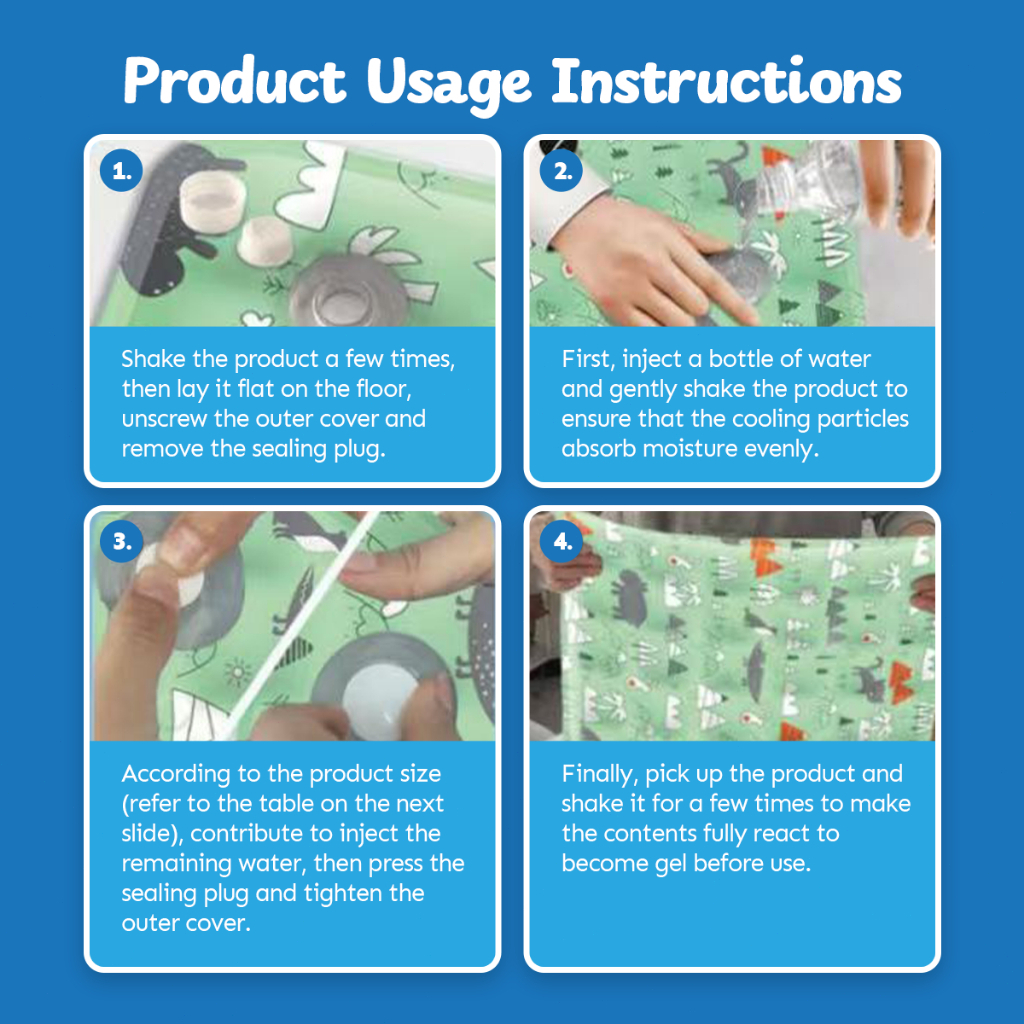 Product Usage Instructions

1.

Shake the product a few times, then lay it flat on the floor, unscrew the outer cover and remove the sealing plug.

2.

First, inject a bottle of water and gently shake the product to ensure that the cooling particles absorb moisture evenly.

3.

According to the product size (refer to the table on the next slide), contribute to inject the remaining water, then press the sealing plug and tighten the outer cover.

4.

Finally, pick up the product and shake it for a few times to make the contents fully react to become gel before use.